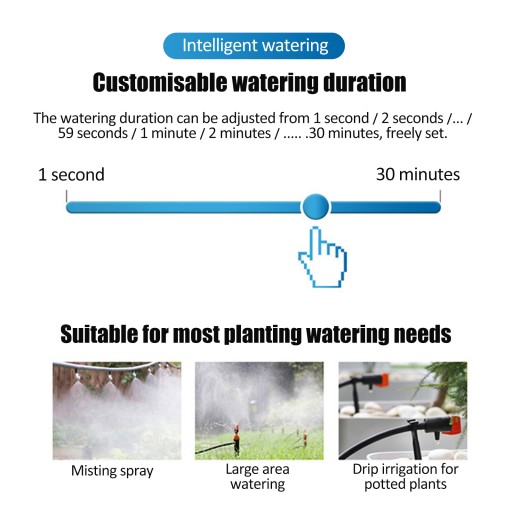 Intelligent watering

Customisable watering duration

The watering duration can be adjusted from 1 second / 2 seconds /... / 59 seconds / 1 minute / 2 minutes / ..... .30 minutes, freely set.

1 second

30 minutes

Suitable for most planting watering needs

Misting spray

Large area watering

Drip irrigation for potted plants